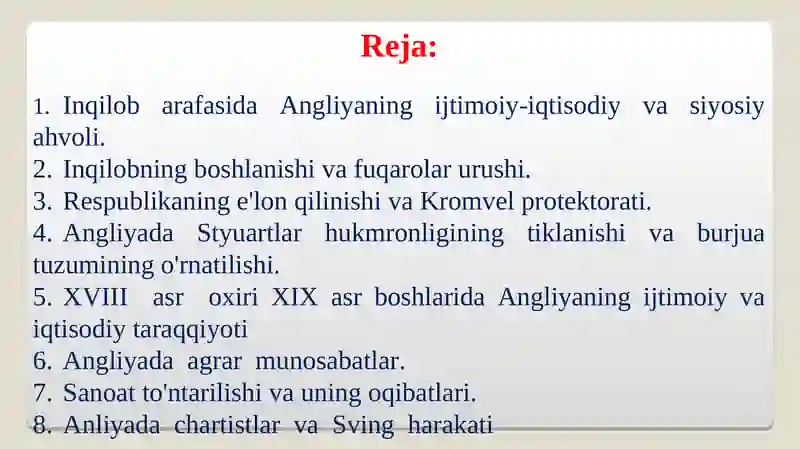 Reja:

1. Inqilob arafasida Angliyaning ijtimoiy-iqtisodiy va siyosiy ahvoli.
2. Inqilobning boshlanishi va fuqarolar urushi.
3. Respublikaning e'lon qilinishi va Kromvel protektorati.
4. Angliyada Styuartlar hukmronligining tiklanishi va burjua tuzumining o'rnatilishi.
5. XVIII asr oxiri XIX asr boshlarida Angliyaning ijtimoiy va iqtisodiy taraqqiyoti
6. Angliyada agrar munosabatlar.
7. Sanoat to'ntarilishi va uning oqibatlari.
8. Anliyada chartistlar va Sving harakati